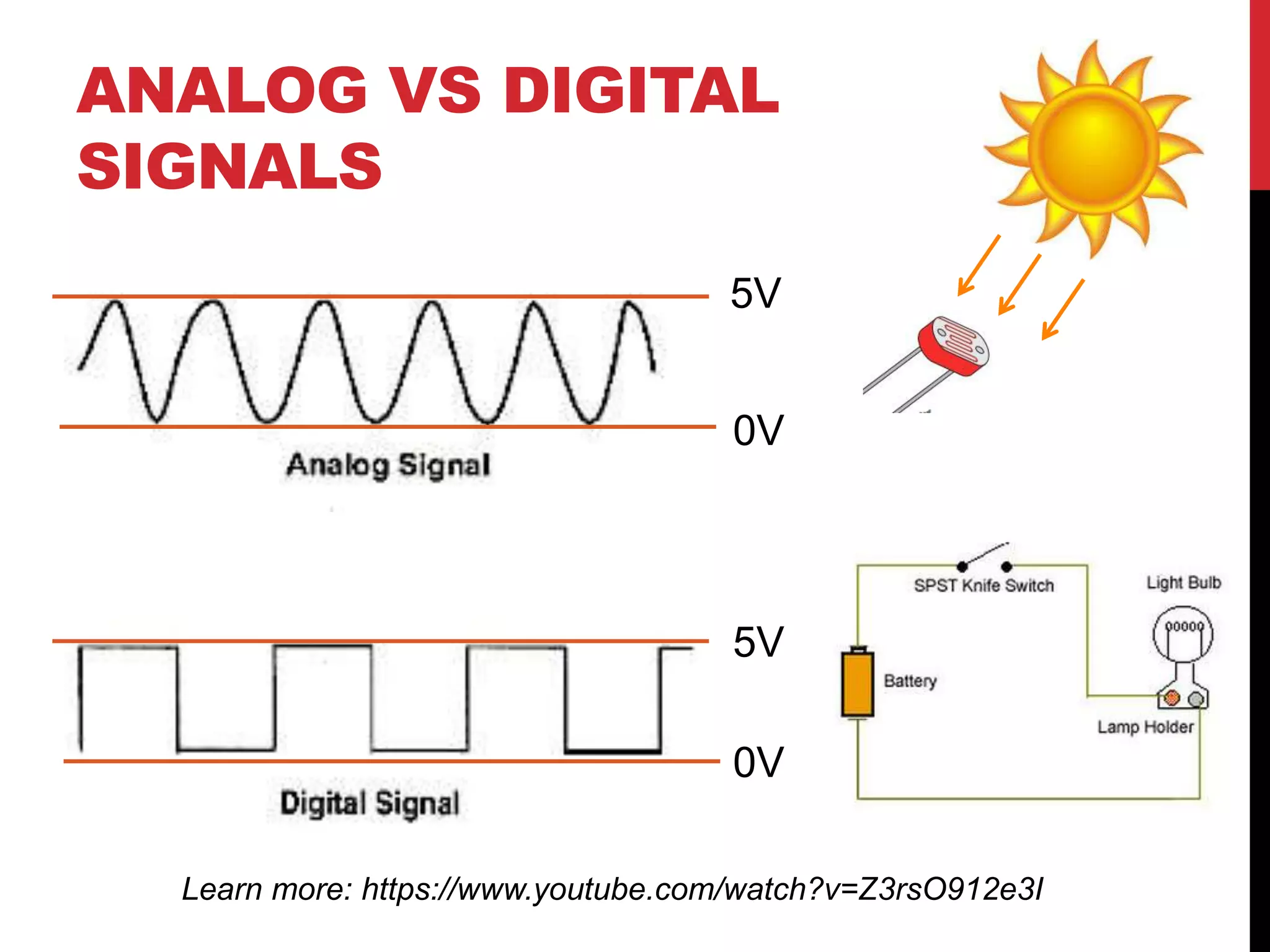 ANALOG VS DIGITAL SIGNALS

5V

0V

Analog Signal

5V

0V

Digital Signal

SPST Knife Switch

Light Bulb

Battery

Lamp Holder

Learn more: https://www.youtube.com/watch?v=Z3rsO912e3I